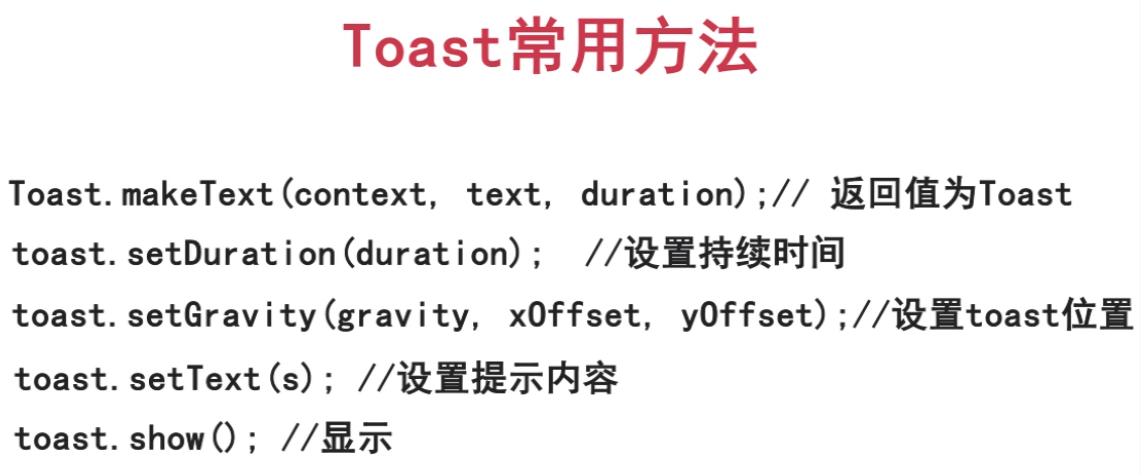 Toast常用方法

Toast.makeText(context, text, duration);// 返回值为Toast

toast.setDuration(duration); //设置持续时间

toast.setGravity(gravity, xOffset, yOffset);//设置toast位置

toast.setText(s); //设置提示内容

toast.show(); //显示